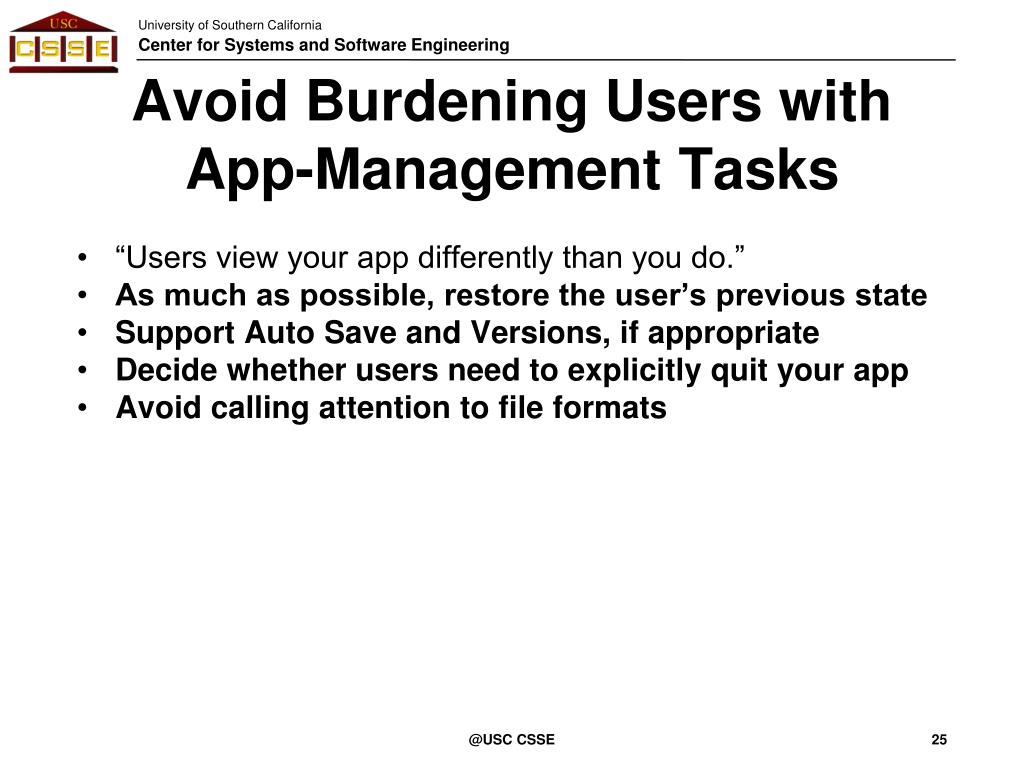 USC
CSSE

University of Southern California
Center for Systems and Software Engineering

Avoid Burdening Users with App-Management Tasks

• “Users view your app differently than you do.”
• As much as possible, restore the user’s previous state
• Support Auto Save and Versions, if appropriate
• Decide whether users need to explicitly quit your app
• Avoid calling attention to file formats

@USC CSSE

25